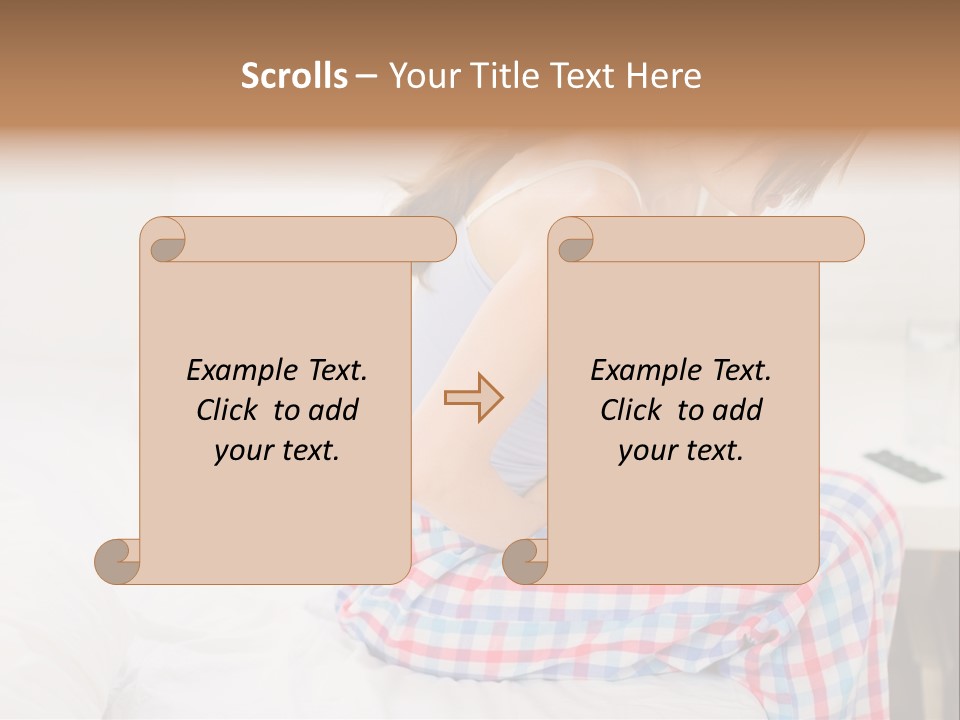 Scrolls – Your Title Text Here

Example Text. Click to add your text.

Example Text. Click to add your text.